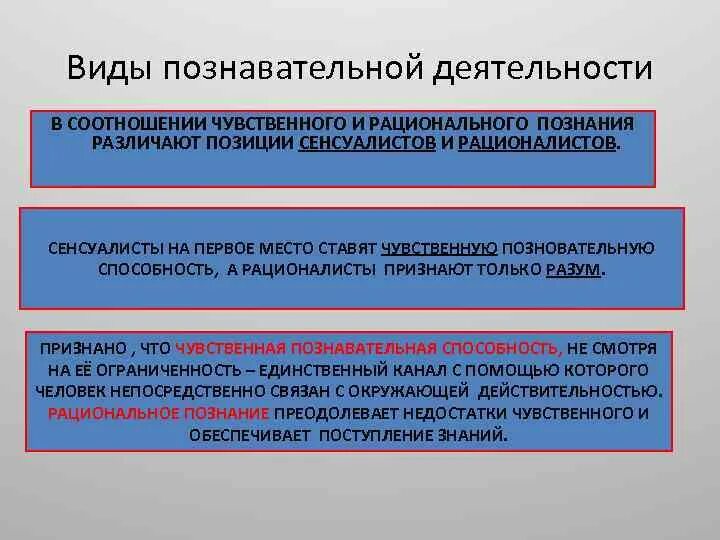 Виды познавательной деятельности

В СООТНОШЕНИИ ЧУВСТВЕННОГО И РАЦИОНАЛЬНОГО ПОЗНАНИЯ РАЗЛИЧАЮТ ПОЗИЦИИ СЕНСУАЛИСТОВ И РАЦИОНАЛИСТОВ.

СЕНСУАЛИСТЫ НА ПЕРВОЕ МЕСТО СТАВЯТ ЧУВСТВЕННУЮ ПОЗНОВАТЕЛЬНУЮ СПОСОБНОСТЬ, А РАЦИОНАЛИСТЫ ПРИЗНАЮТ ТОЛЬКО РАЗУМ.

ПРИЗНАНО , ЧТО ЧУВСТВЕННАЯ ПОЗНАВАТЕЛЬНАЯ СПОСОБНОСТЬ, НЕ СМОТРЯ НА ЕЁ ОГРАНИЧЕННОСТЬ – ЕДИНСТВЕННЫЙ КАНАЛ С ПОМОЩЬЮ КОТОРОГО ЧЕЛОВЕК НЕПОСРЕДСТВЕННО СВЯЗАН С ОКРУЖАЮЩЕЙ ДЕЙСТВИТЕЛЬНОСТЬЮ. РАЦИОНАЛЬНОЕ ПОЗНАНИЕ ПРЕОДОЛЕВАЕТ НЕДОСТАТКИ ЧУВСТВЕННОГО И ОБЕСПЕЧИВАЕТ ПОСТУПЛЕНИЕ ЗНАНИЙ.